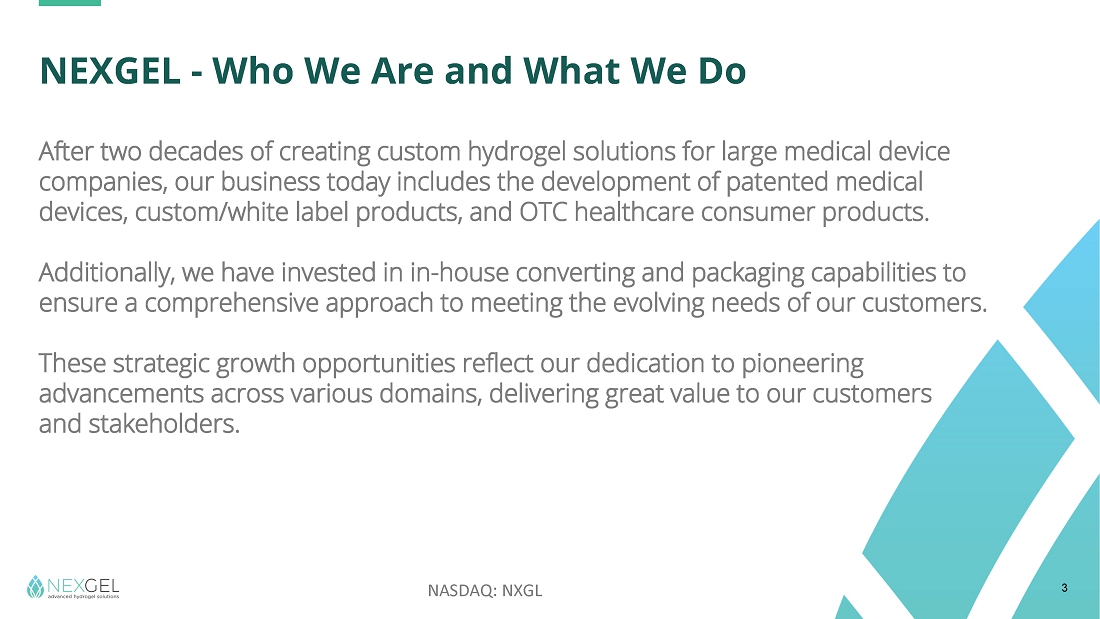 NEXGEL - Who We Are and What We Do

After two decades of creating custom hydrogel solutions for large medical device companies, our business today includes the development of patented medical devices, custom/white label products, and OTC healthcare consumer products.

Additionally, we have invested in in-house converting and packaging capabilities to ensure a comprehensive approach to meeting the evolving needs of our customers.

These strategic growth opportunities reflect our dedication to pioneering advancements across various domains, delivering great value to our customers and stakeholders.

NEXGEL
advanced hydrogel solutions

NASDAQ: NXGL

3